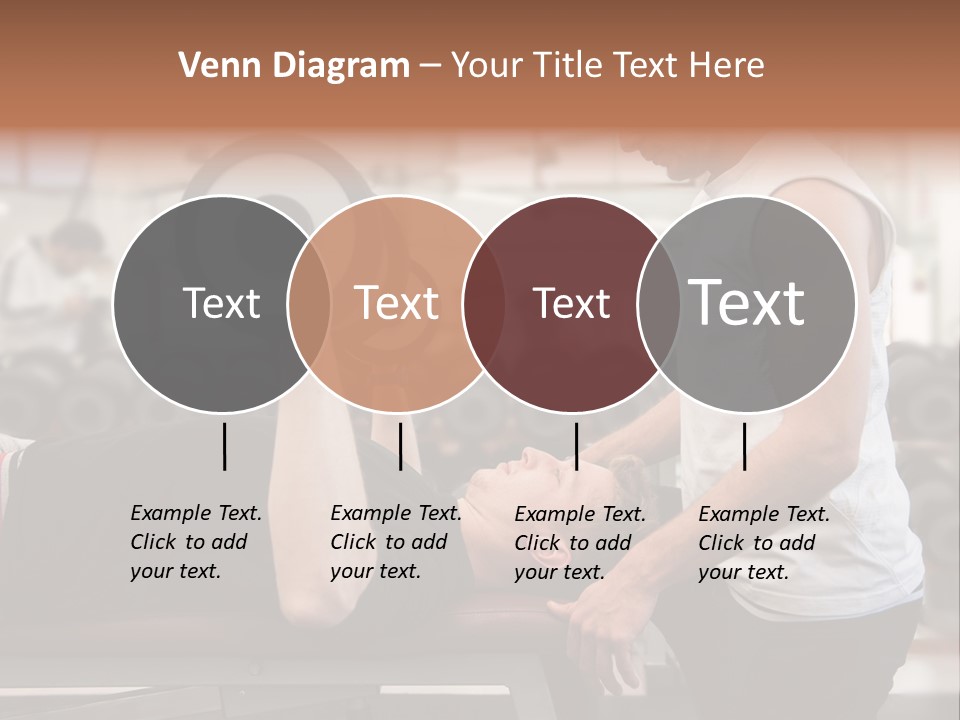 Venn Diagram – Your Title Text Here

Text

Text

Text

Text

Example Text. Click to add your text.

Example Text. Click to add your text.

Example Text. Click to add your text.

Example Text. Click to add your text.